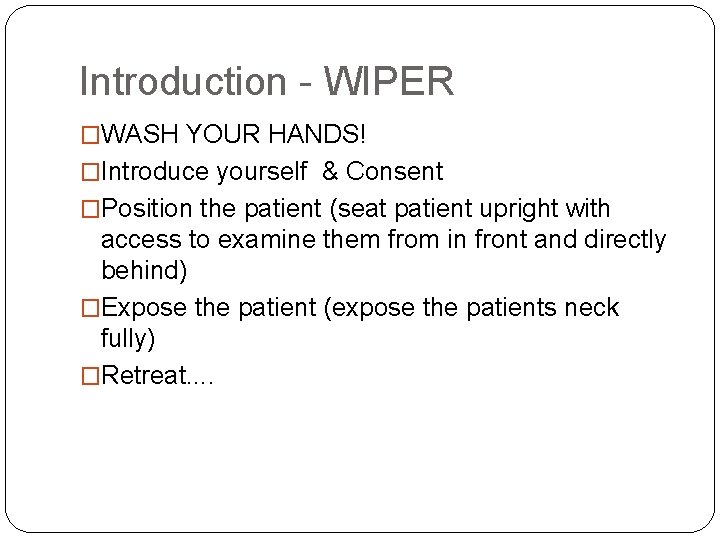 Introduction - WIPER

□WASH YOUR HANDS!

□Introduce yourself & Consent

□Position the patient (seat patient upright with access to examine them from in front and directly behind)

□Expose the patient (expose the patients neck fully)

□Retreat....